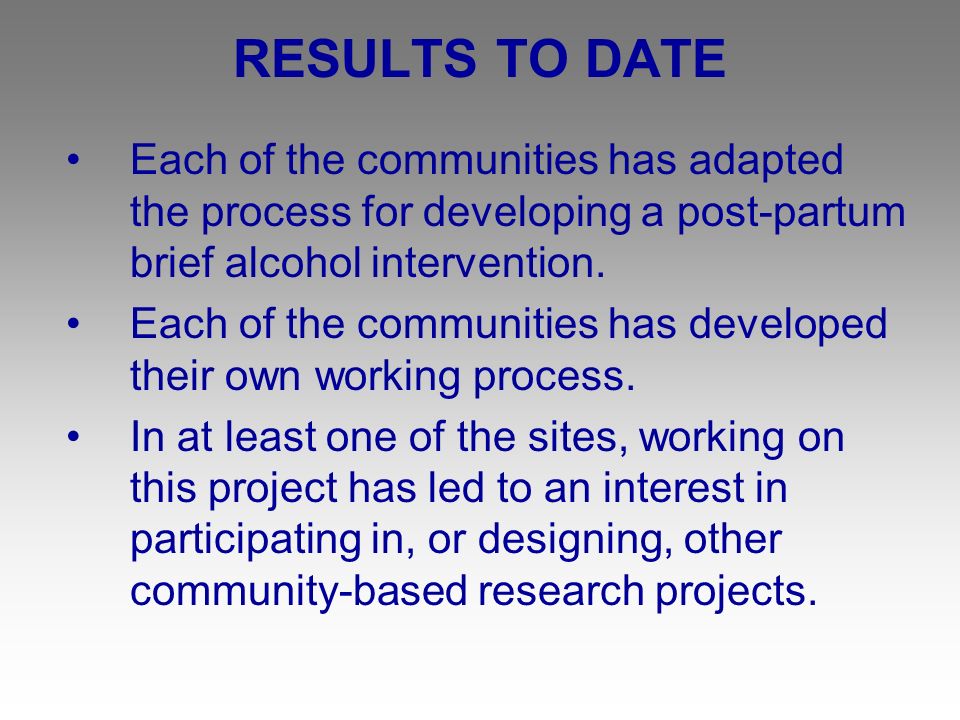 RESULTS TO DATE

• Each of the communities has adapted the process for developing a post-partum brief alcohol intervention.
• Each of the communities has developed their own working process.
• In at least one of the sites, working on this project has led to an interest in participating in, or designing, other community-based research projects.